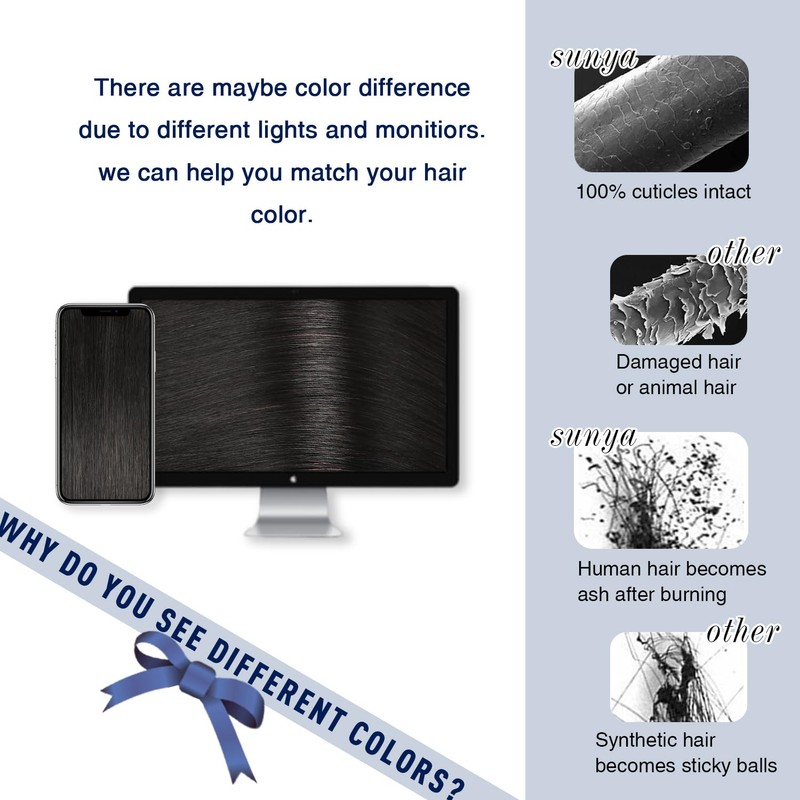 There are maybe color difference due to different lights and monitiors. we can help you match your hair color.

WHY DO YOU SEE DIFFERENT COLORS?

sunya

100% cuticles intact

other

Damaged hair or animal hair

sunya

Human hair becomes ash after burning

other

Synthetic hair becomes sticky balls